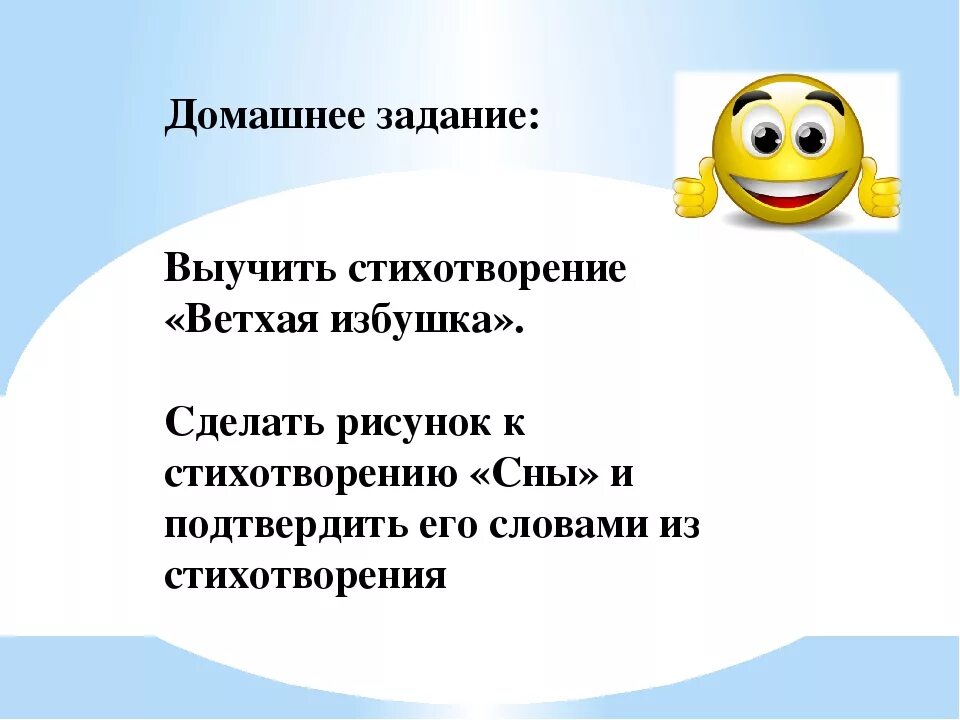 Домашнее задание:

Выучить стихотворение «Ветхая избушка».

Сделать рисунок к стихотворению «Сны» и подтвердить его словами из стихотворения